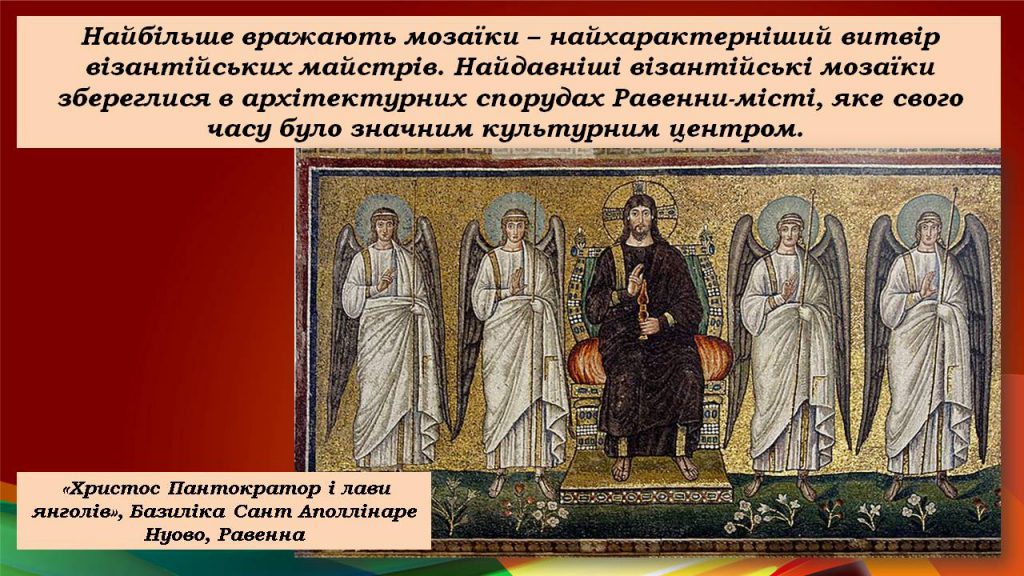 Найбільше вражають мозаїки – найхарактерніший витвір візантійських майстрів. Найдавніші візантійські мозаїки збереглися в архітектурних спорудах Равенни-місті, яке свого часу було значним культурним центром.

«Христос Пантократор і лави янголів», Базиліка Сант Аполлінаре Нуово, Равенна